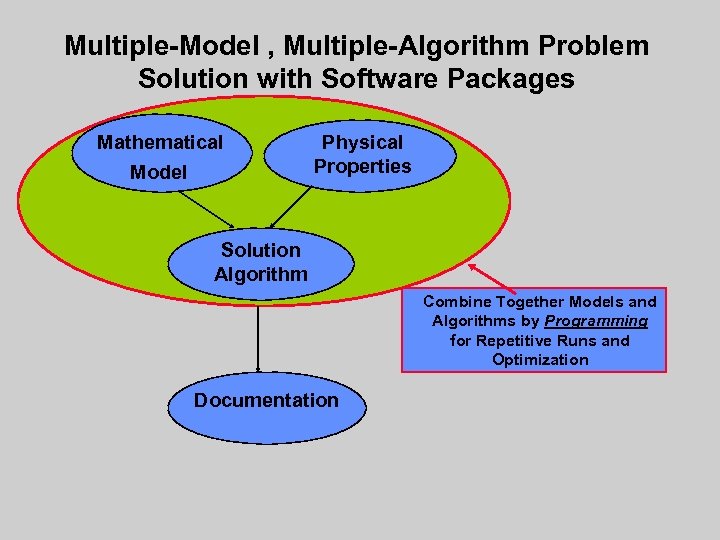 Multiple-Model , Multiple-Algorithm Problem Solution with Software Packages

Mathematical Model

Physical Properties

Solution Algorithm

Combine Together Models and Algorithms by Programming for Repetitive Runs and Optimization

Documentation